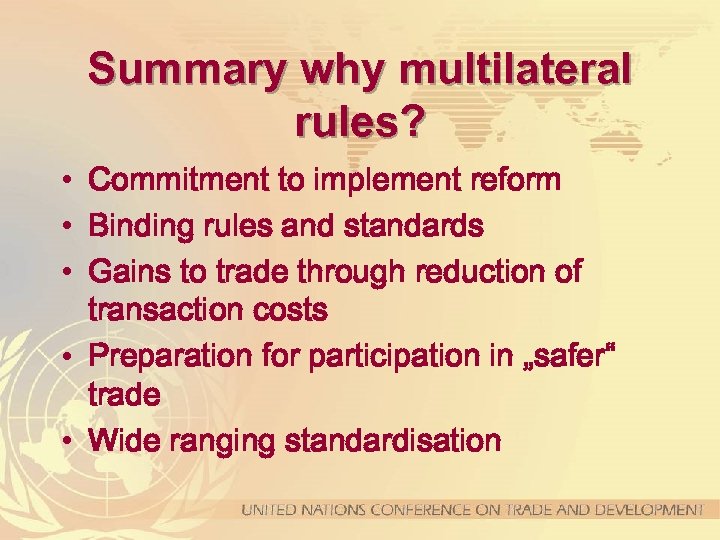 Summary why multilateral rules?

• Commitment to implement reform
• Binding rules and standards
• Gains to trade through reduction of transaction costs
• Preparation for participation in „safer“ trade
• Wide ranging standardisation

UNITED NATIONS CONFERENCE ON TRADE AND DEVELOPMENT